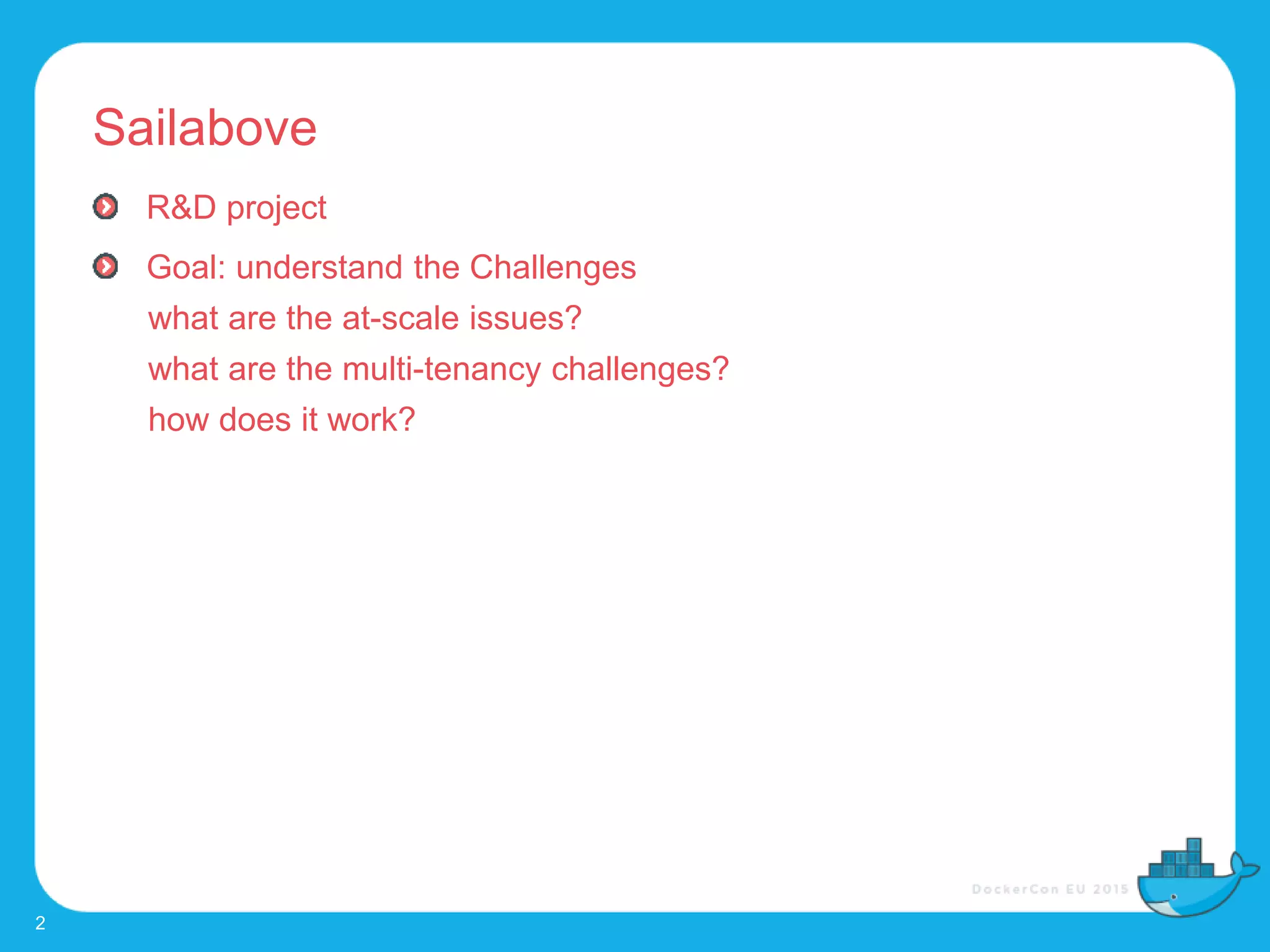 Sailabove

R&D project

Goal: understand the Challenges
what are the at-scale issues?
what are the multi-tenancy challenges?
how does it work?

DockerCon EU 2015

2